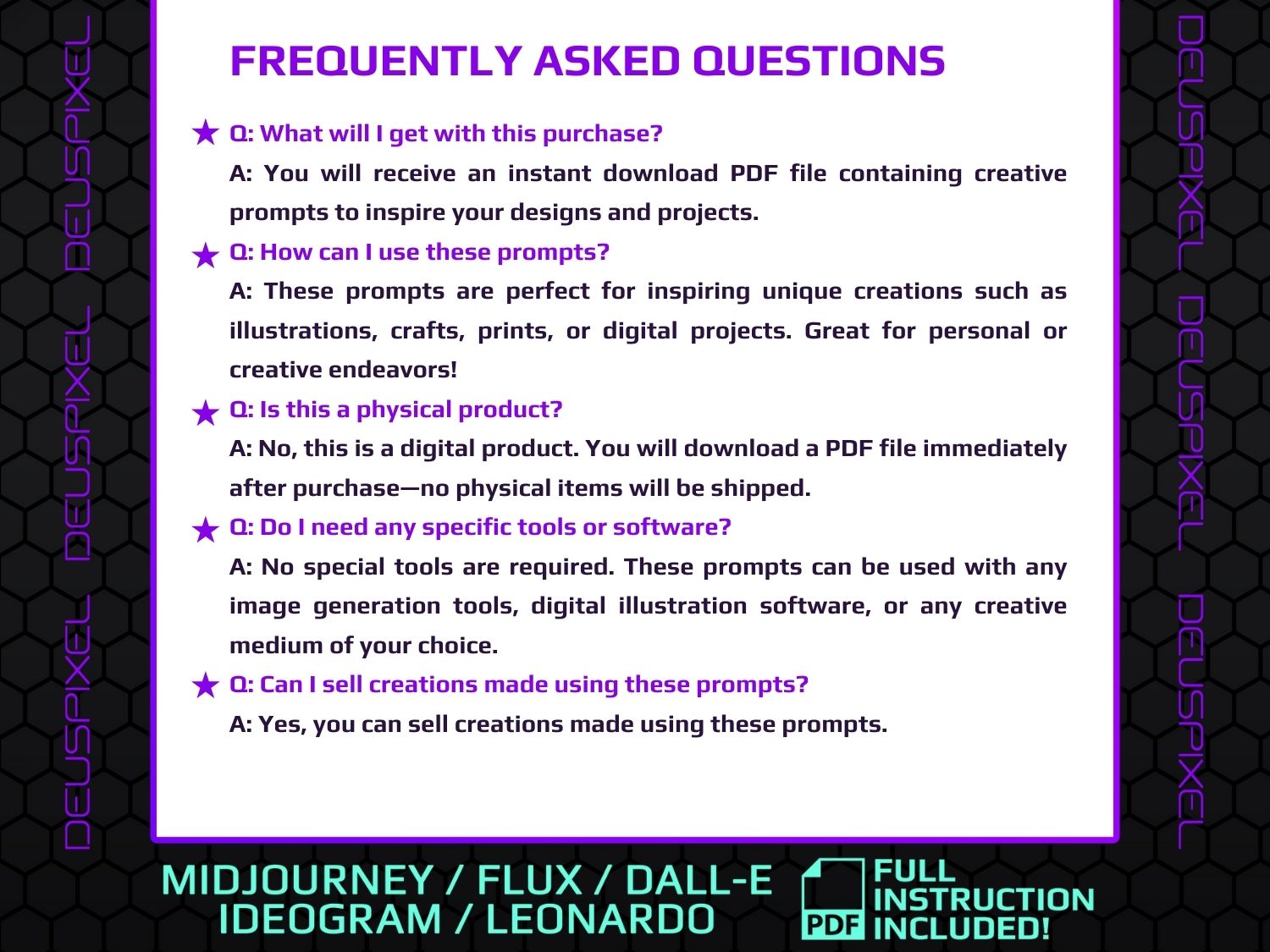 DEUSPIXEL DEUSPIXEL DEUSPIXEL

FREQUENTLY ASKED QUESTIONS

★ Q: What will I get with this purchase?
A: You will receive an instant download PDF file containing creative prompts to inspire your designs and projects.

★ Q: How can I use these prompts?
A: These prompts are perfect for inspiring unique creations such as illustrations, crafts, prints, or digital projects. Great for personal or creative endeavors!

★ Q: Is this a physical product?
A: No, this is a digital product. You will download a PDF file immediately after purchase—no physical items will be shipped.

★ Q: Do I need any specific tools or software?
A: No special tools are required. These prompts can be used with any image generation tools, digital illustration software, or any creative medium of your choice.

★ Q: Can I sell creations made using these prompts?
A: Yes, you can sell creations made using these prompts.

DEUSPIXEL DEUSPIXEL DEUSPIXEL

MIDJOURNEY / FLUX / DALL-E
IDEOGRAM / LEONARDO

PDF FULL INSTRUCTION INCLUDED!